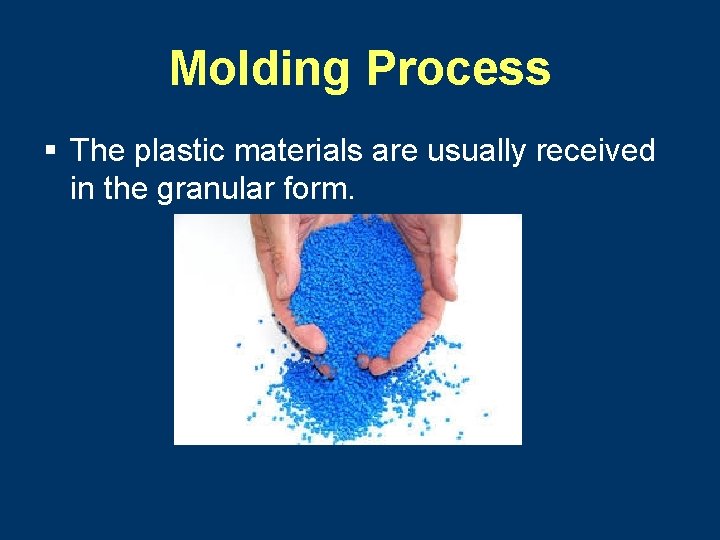 Molding Process

▪ The plastic materials are usually received in the granular form.